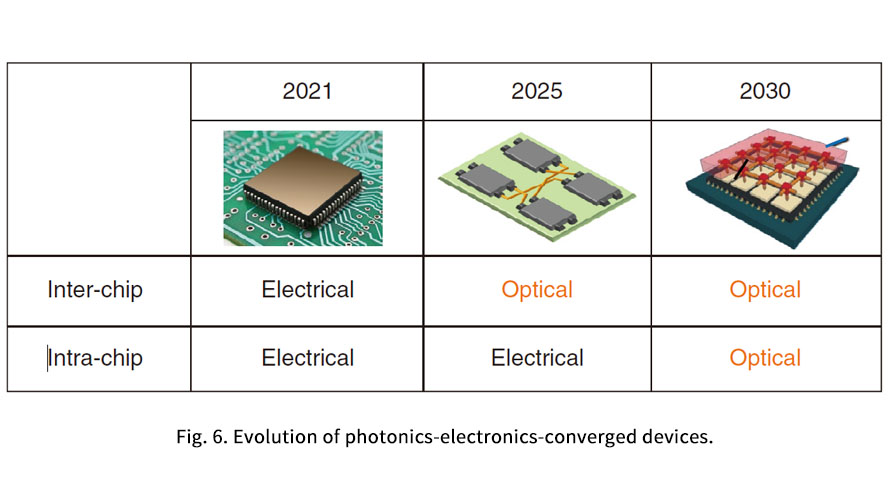 | | 2021 | 2025 | 2030 |
|---|---|---|---|
| | | | |
| Inter-chip | Electrical | Optical | Optical |
| Intra-chip | Electrical | Electrical | Optical |

Fig. 6. Evolution of photonics-electronics-converged devices.